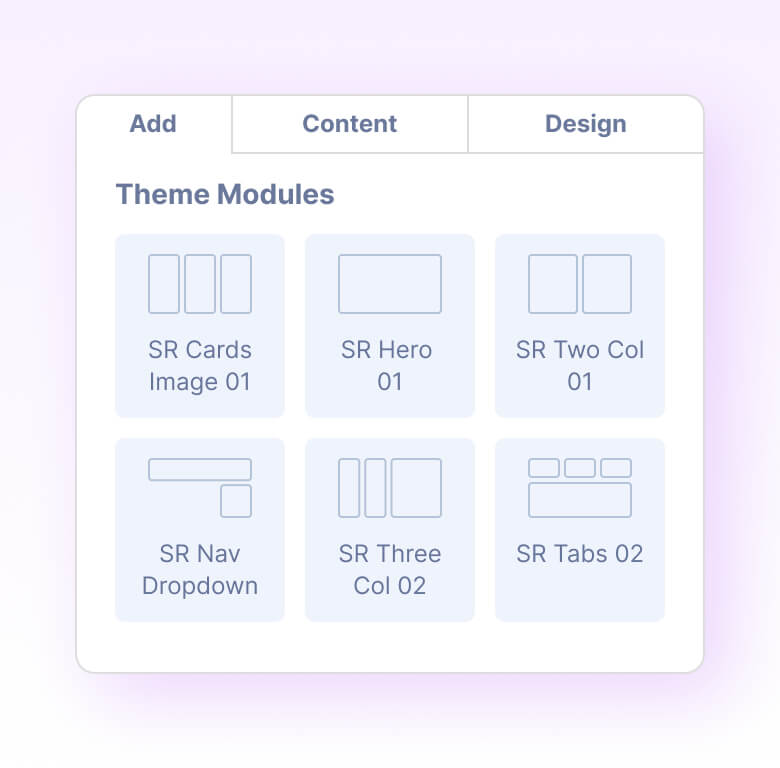 Add Content Design

Theme Modules

SR Cards Image 01

SR Hero 01

SR Two Col 01

SR Nav Dropdown

SR Three Col 02

SR Tabs 02